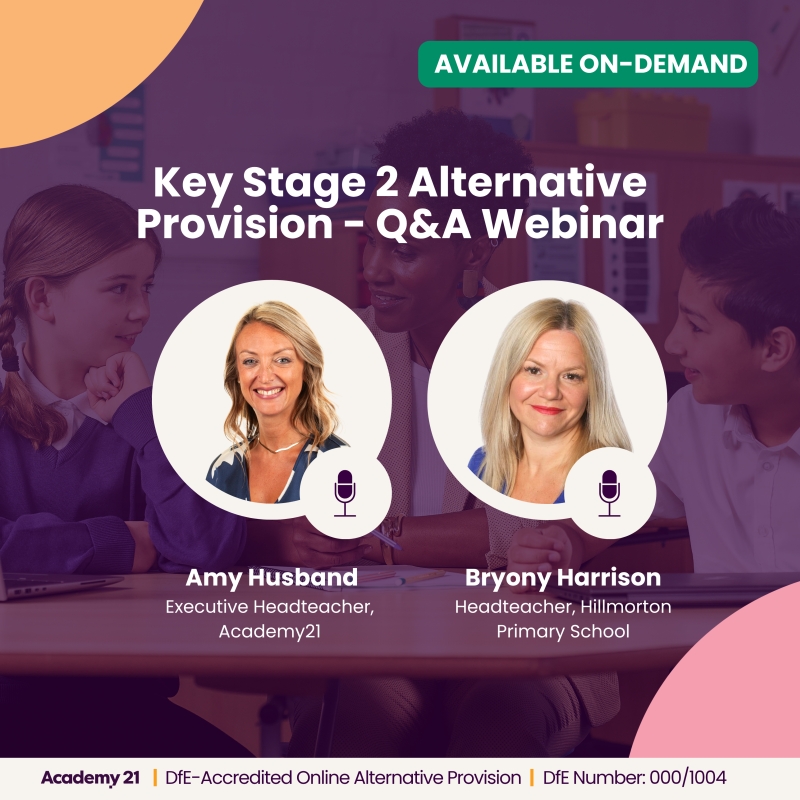 AVAILABLE ON-DEMAND

Key Stage 2 Alternative Provision - Q&A Webinar

Amy Husband
Executive Headteacher, Academy21

Bryony Harrison
Headteacher, Hillmorton Primary School

Academy 21 | DfE-Accredited Online Alternative Provision | DfE Number: 000/1004